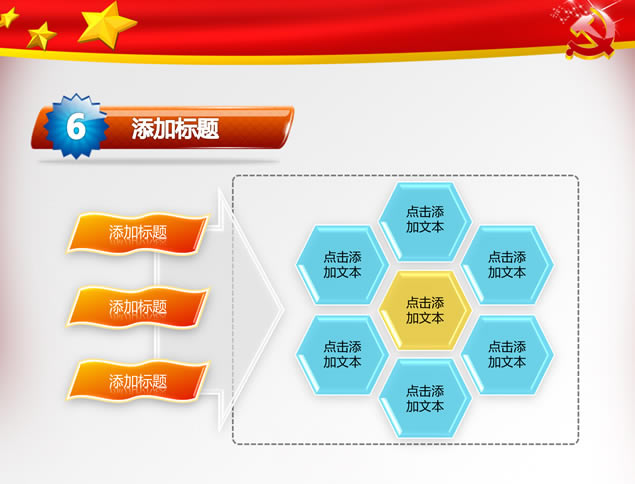 6 添加标题

添加标题

添加标题

添加标题

点击添加文本

点击添加文本

点击添加文本

点击添加文本

点击添加文本

点击添加文本

点击添加文本